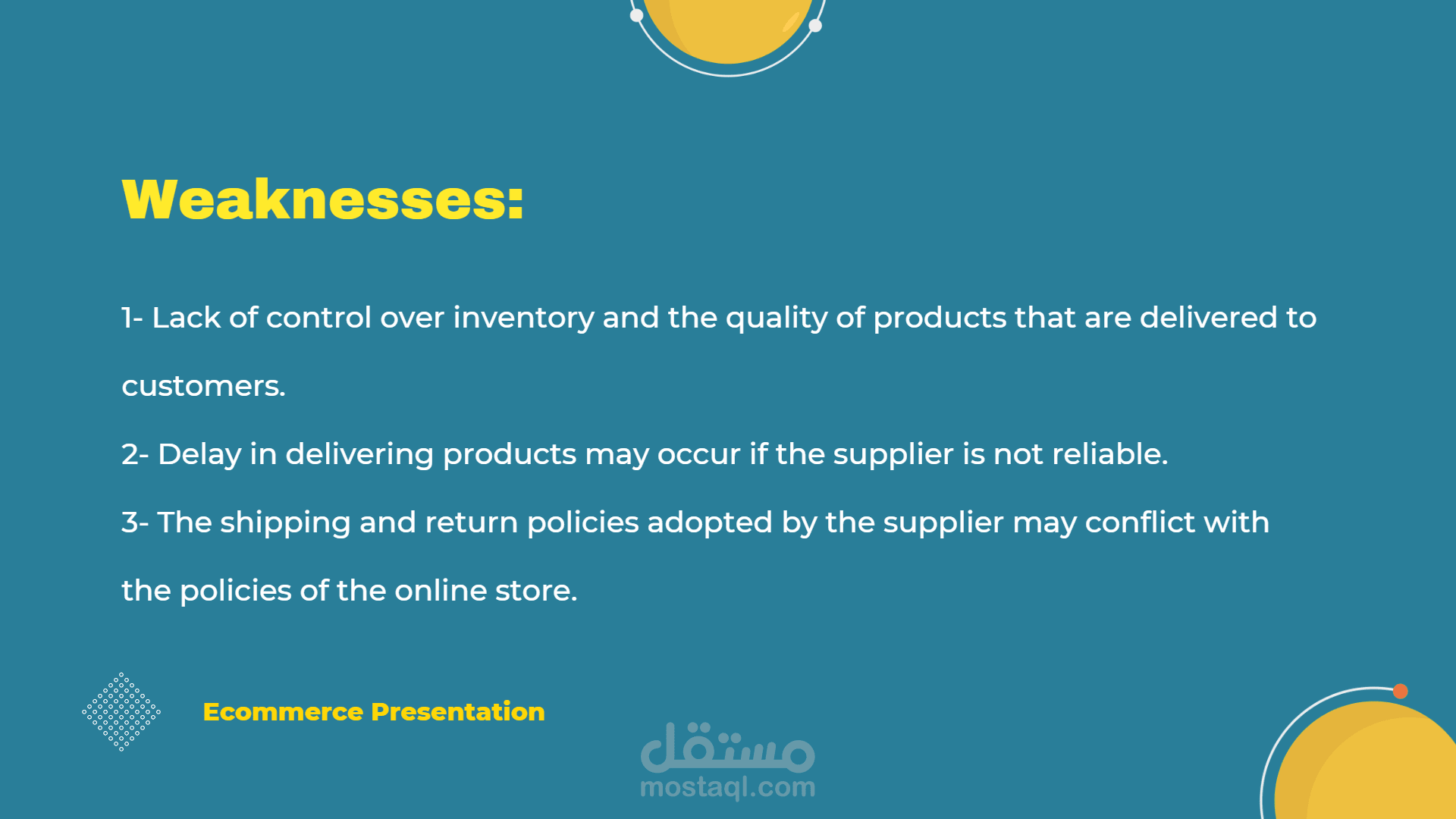 Weaknesses:

1- Lack of control over inventory and the quality of products that are delivered to customers.

2- Delay in delivering products may occur if the supplier is not reliable.

3- The shipping and return policies adopted by the supplier may conflict with the policies of the online store.

Ecommerce Presentation

مستقل
mostaql.com